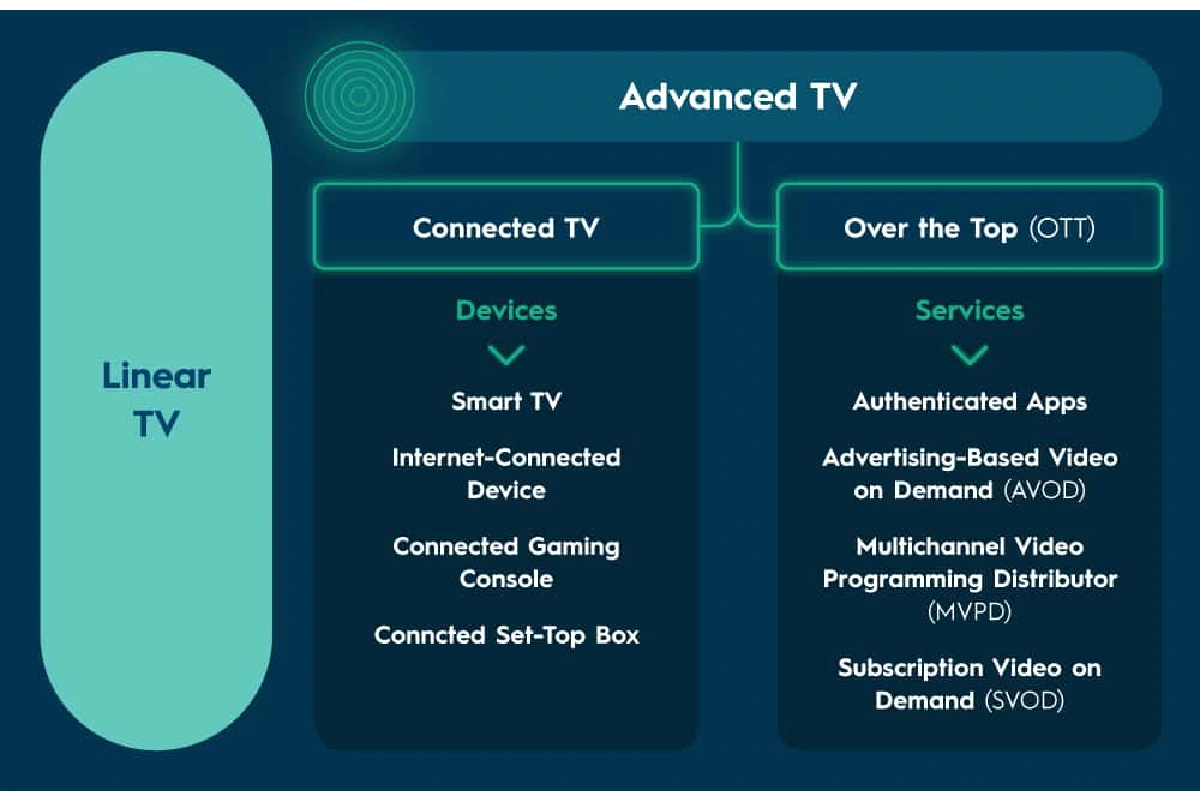 Linear TV

Advanced TV

Connected TV

Devices

Smart TV

Internet-Connected Device

Connected Gaming Console

Conncted Set-Top Box

Over the Top (OTT)

Services

Authenticated Apps

Advertising-Based Video on Demand (AVOD)

Multichannel Video Programming Distributor (MVPD)

Subscription Video on Demand (SVOD)